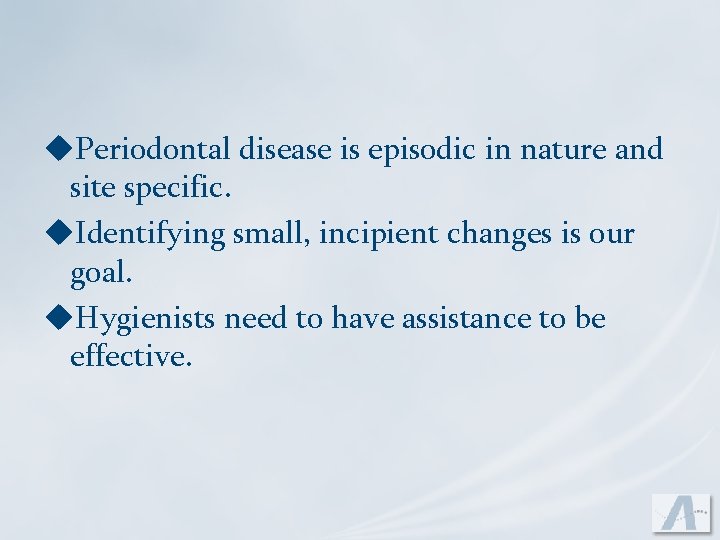 ◆Periodontal disease is episodic in nature and site specific.

◆Identifying small, incipient changes is our goal.

◆Hygienists need to have assistance to be effective.